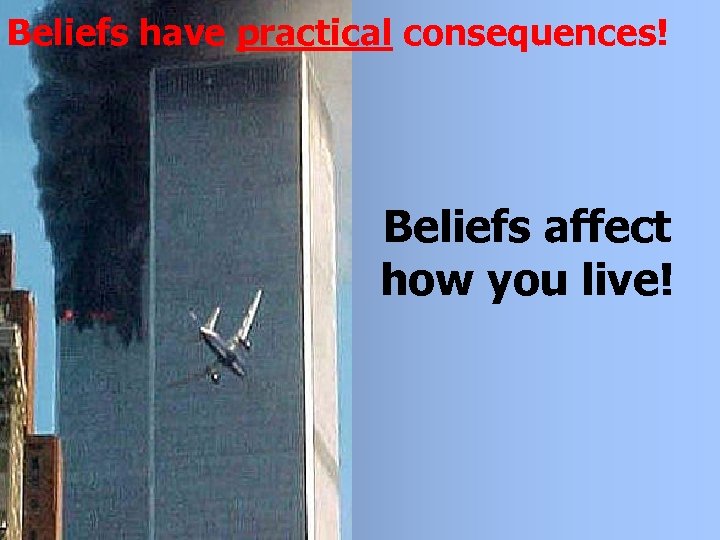 Beliefs have practical consequences!

Beliefs affect how you live!